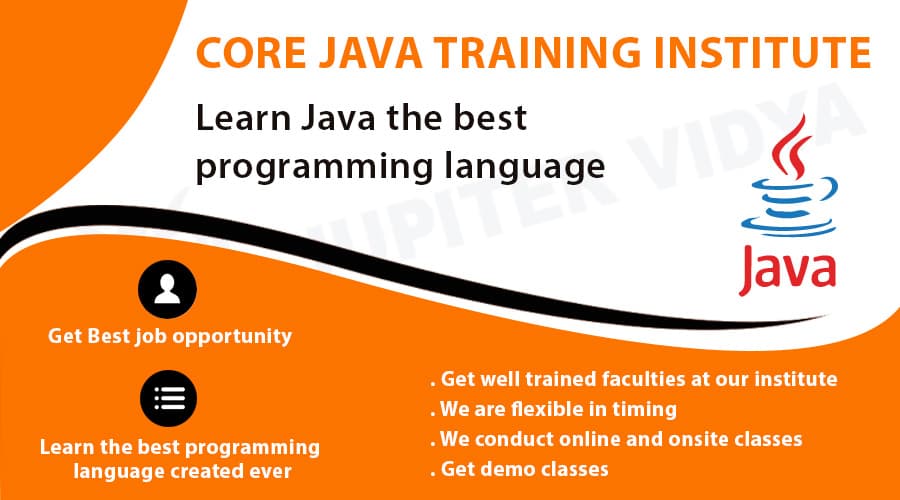 CORE JAVA TRAINING INSTITUTE

Learn Java the best programming language

JUPITER VIDYA

Java

Get Best job opportunity

Learn the best programming language created ever

. Get well trained faculties at our institute
. We are flexible in timing
. We conduct online and onsite classes
. Get demo classes